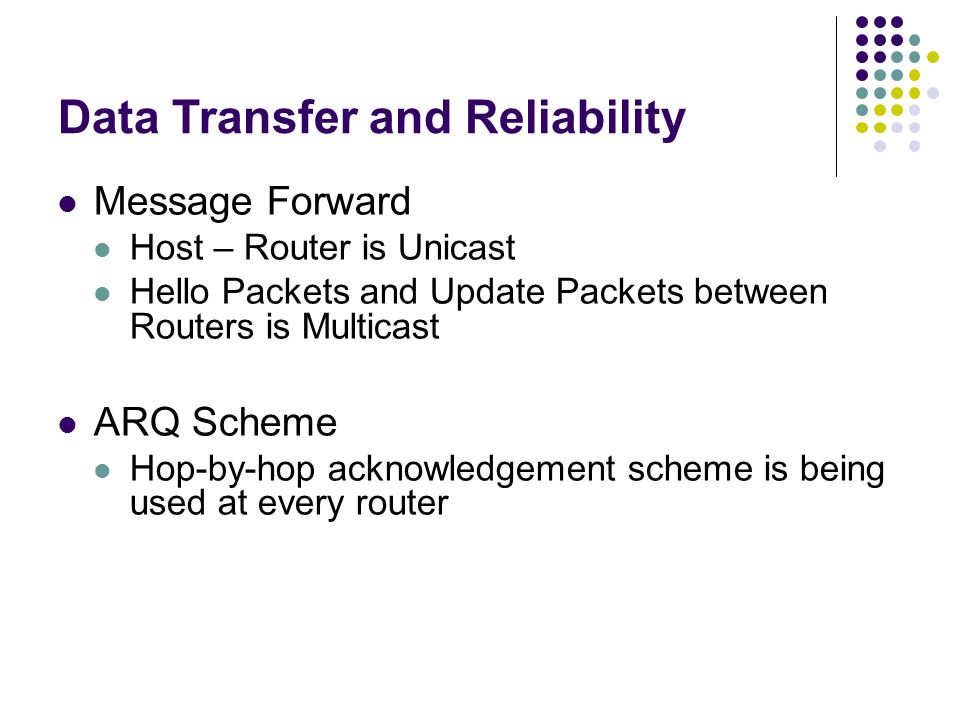 Data Transfer and Reliability

- Message Forward
  - Host – Router is Unicast
  - Hello Packets and Update Packets between Routers is Multicast

- ARQ Scheme
  - Hop-by-hop acknowledgement scheme is being used at every router